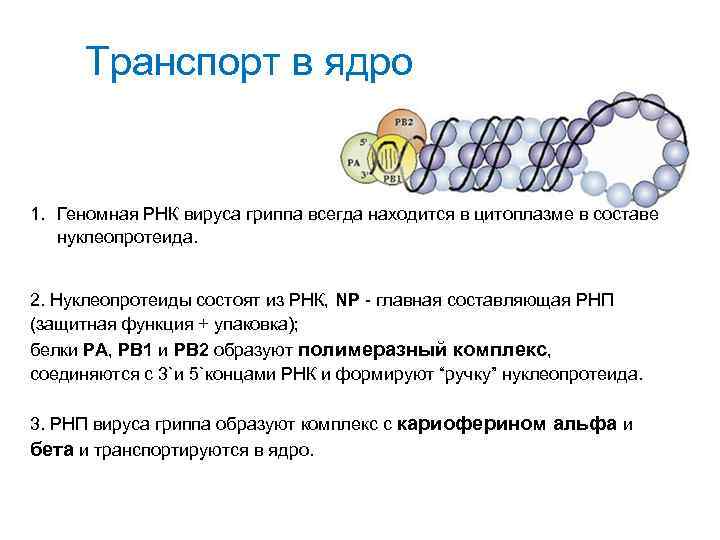 Транспорт в ядро

PB2
5'
PA
3'
PB1

1. Геномная РНК вируса гриппа всегда находится в цитоплазме в составе нуклеопротеида.

2. Нуклеопротеиды состоят из РНК, NP - главная составляющая РНП (защитная функция + упаковка);
белки PA, PB1 и PB2 образуют полимеразный комплекс, соединяются с 3`и 5`концами РНК и формируют “ручку” нуклеопротеида.

3. РНП вируса гриппа образуют комплекс с кариоферином альфа и бета и транспортируются в ядро.